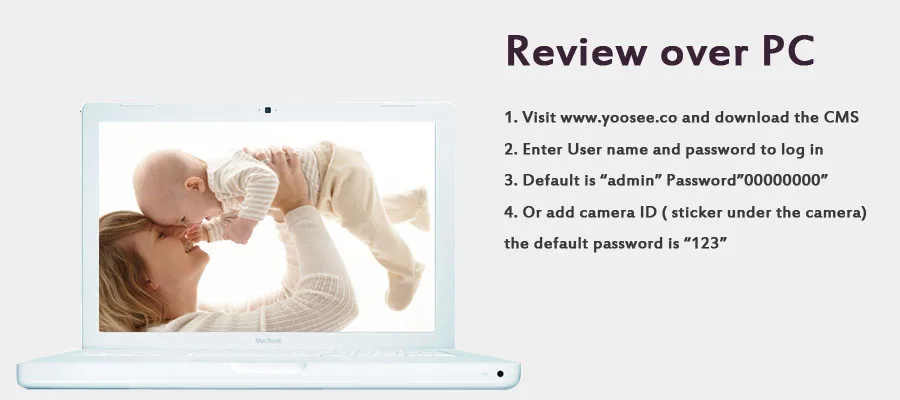 Review over PC

1. Visit www.yoosee.co and download the CMS
2. Enter User name and password to log in
3. Default is “admin” Password”00000000”
4. Or add camera ID ( sticker under the camera) the default password is “123”

MacBook